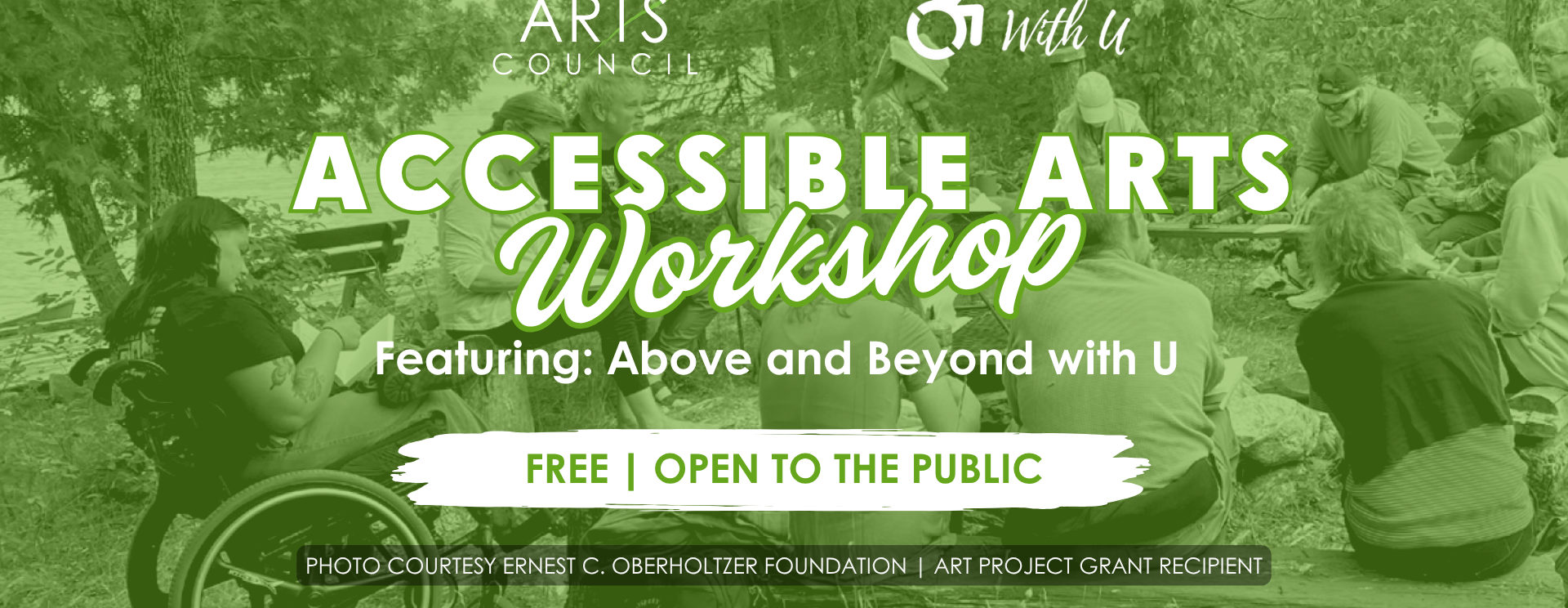 ARTS
COUNCIL

With U

ACCESSIBLE ARTS
Workshop
Featuring: Above and Beyond with U

FREE | OPEN TO THE PUBLIC

PHOTO COURTESY ERNEST C. OBERHOLTZER FOUNDATION | ART PROJECT GRANT RECIPIENT